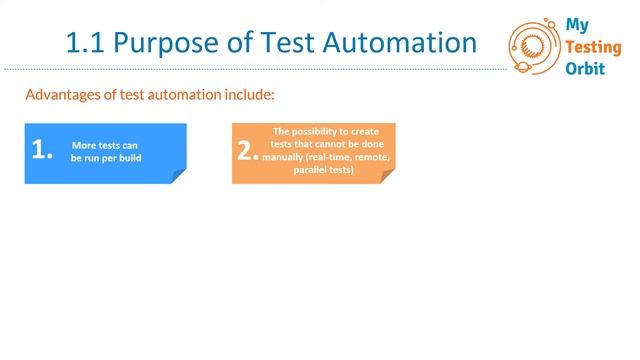 1.1 Purpose of Test Automation

My Testing Orbit

Advantages of test automation include:

1. More tests can be run per build

2. The possibility to create tests that cannot be done manually (real-time, remote, parallel tests)